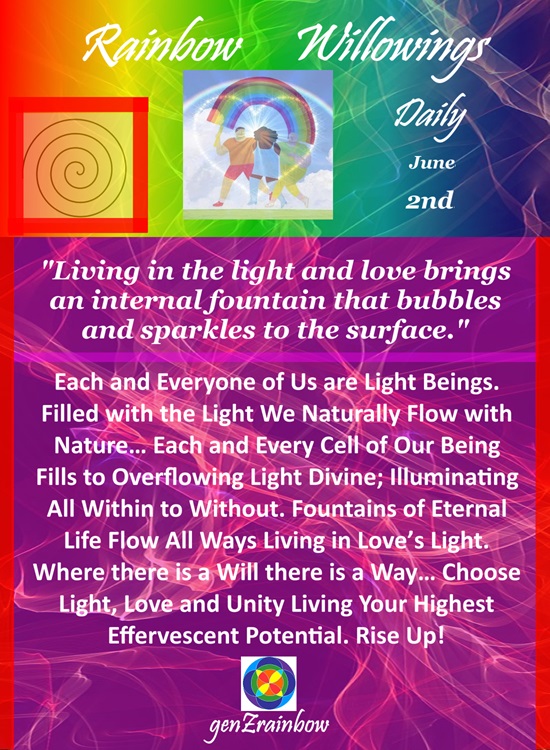 Rainbow Willowings

Daily
June
2nd

"Living in the light and love brings an internal fountain that bubbles and sparkles to the surface."

Each and Everyone of Us are Light Beings. Filled with the Light We Naturally Flow with Nature… Each and Every Cell of Our Being Fills to Overflowing Light Divine; Illuminating All Within to Without. Fountains of Eternal Life Flow All Ways Living in Love's Light. Where there is a Will there is a Way… Choose Light, Love and Unity Living Your Highest Effervescent Potential. Rise Up!

genZrainbow